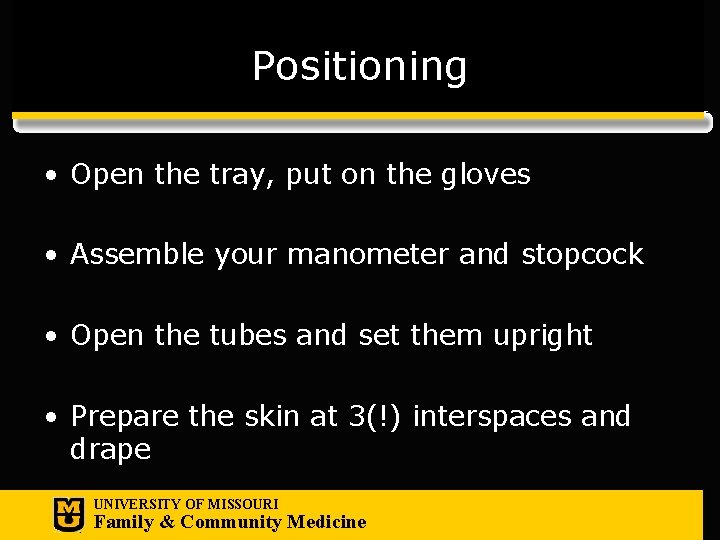 Positioning

• Open the tray, put on the gloves

• Assemble your manometer and stopcock

• Open the tubes and set them upright

• Prepare the skin at 3(!) interspaces and drape

MU UNIVERSITY OF MISSOURI
Family & Community Medicine